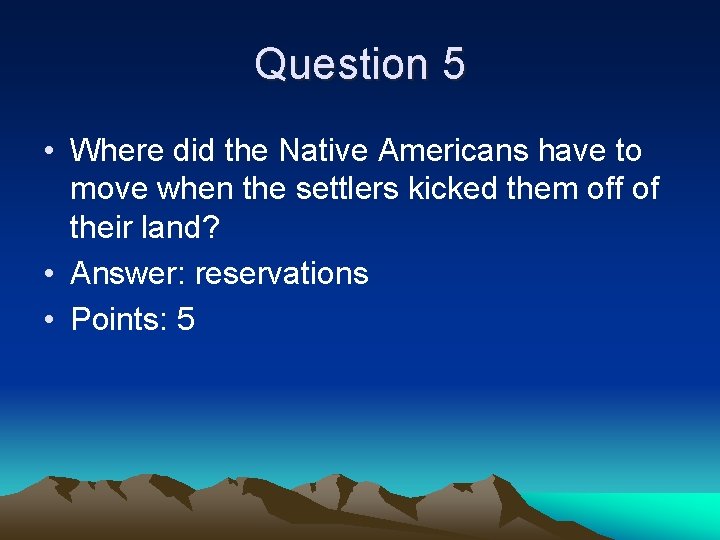 Question 5

• Where did the Native Americans have to move when the settlers kicked them off of their land?
• Answer: reservations
• Points: 5